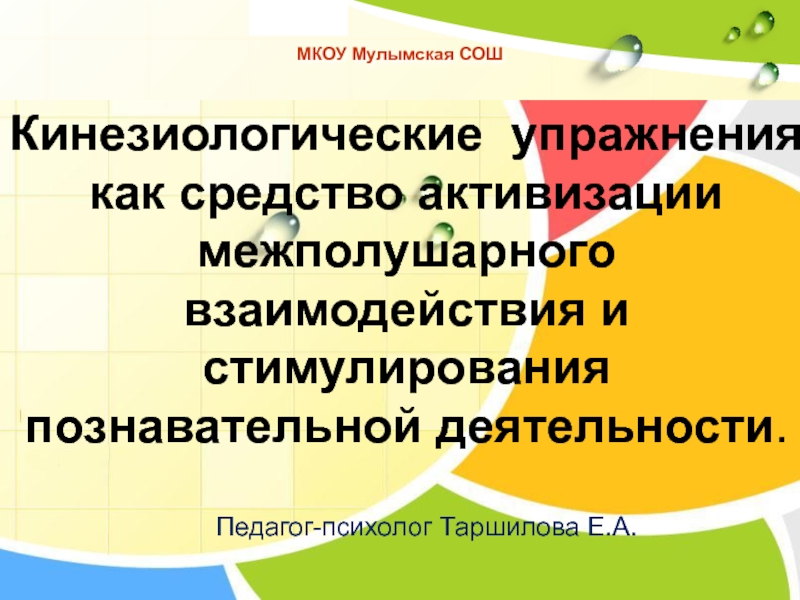 МКОУ Мулымская СОШ

Кинезиологические упражнения как средство активизации межполушарного взаимодействия и стимулирования познавательной деятельности.

Педагог-психолог Таршилова Е.А.